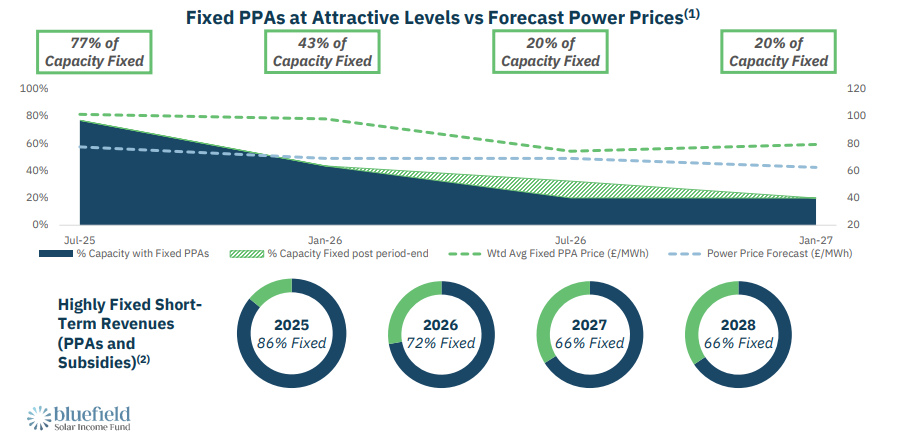 Fixed PPAs at Attractive Levels vs Forecast Power Prices$^{(1)}$

77% of Capacity Fixed

43% of Capacity Fixed

20% of Capacity Fixed

20% of Capacity Fixed

100%
80%
60%
40%
20%
0%

120
100
80
60
40
20

Jul-25
Jan-26
Jul-26
Jan-27

% Capacity with Fixed PPAs
% Capacity Fixed post period-end
Wtd Avg Fixed PPA Price (£/MWh)
Power Price Forecast (£/MWh)

Highly Fixed Short-Term Revenues (PPAs and Subsidies)$^{(2)}$

2025
86% Fixed

2026
72% Fixed

2027
66% Fixed

2028
66% Fixed

bluefield
Solar Income Fund